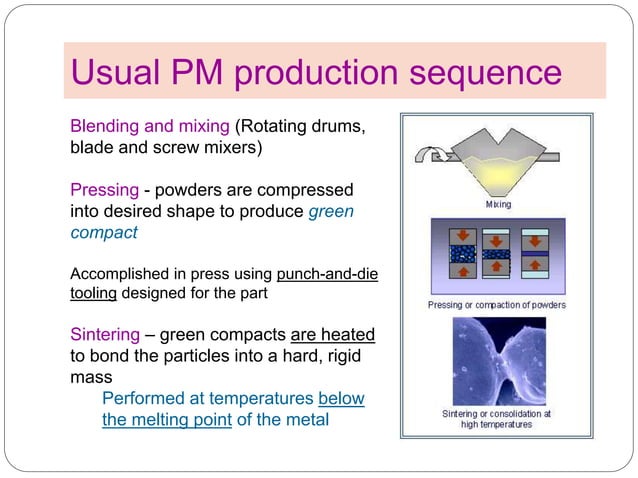 Usual PM production sequence

Blending and mixing (Rotating drums, blade and screw mixers)

Pressing - powders are compressed into desired shape to produce green compact

Accomplished in press using punch-and-die tooling designed for the part

Sintering – green compacts are heated to bond the particles into a hard, rigid mass

Performed at temperatures below the melting point of the metal

Mixing

Pressing or compaction of powders

Sintering or consolidation at high temperatures